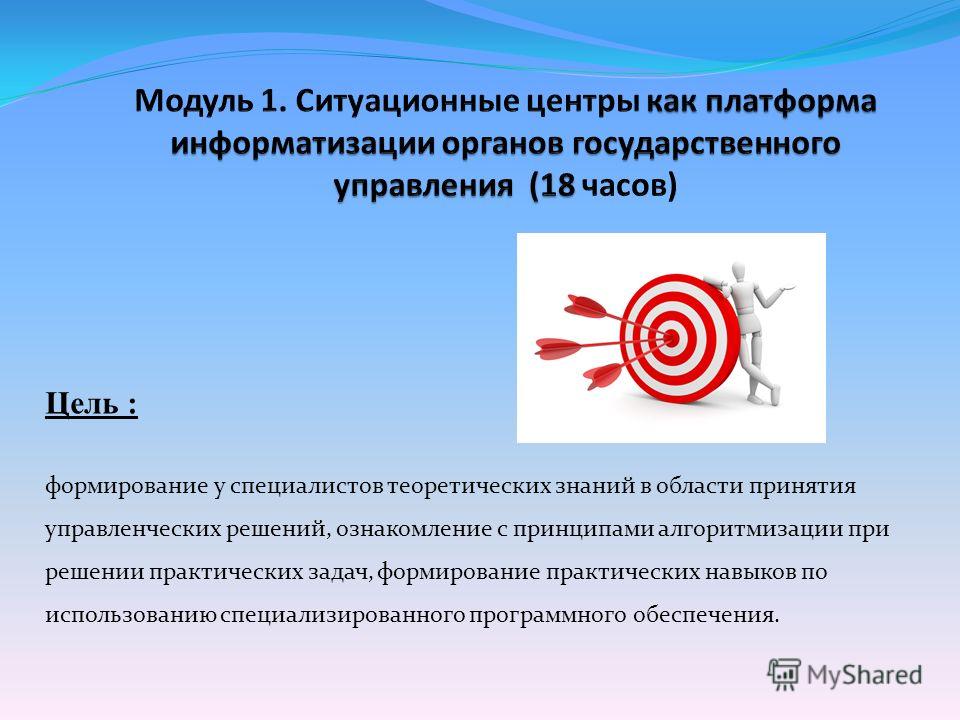 Модуль 1. Ситуационные центры как платформа информатизации органов государственного управления (18 часов)

Цель :

формирование у специалистов теоретических знаний в области принятия управленческих решений, ознакомление с принципами алгоритмизации при решении практических задач, формирование практических навыков по использованию специализированного программного обеспечения.

MyShared